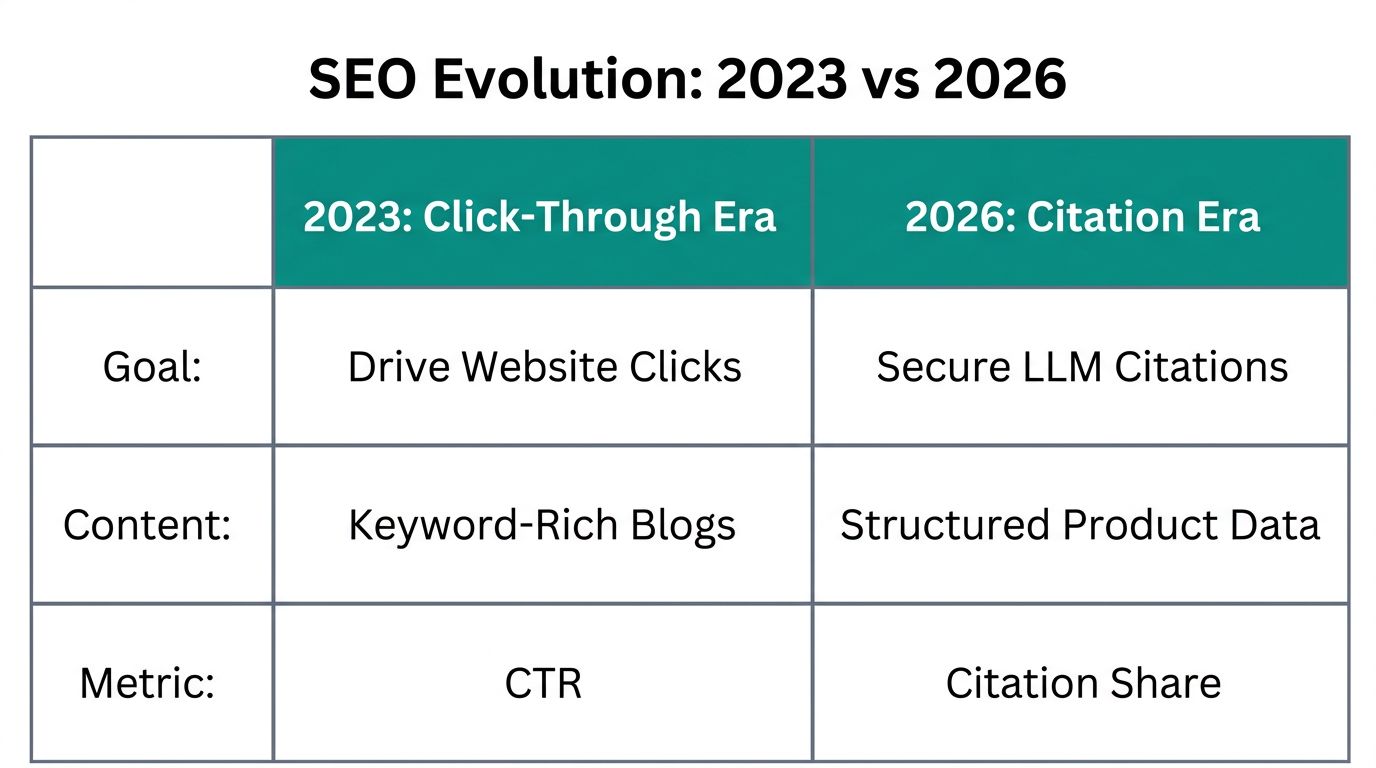 SEO Evolution: 2023 vs 2026

| | 2023: Click-Through Era | 2026: Citation Era |
|---|---|---|
| Goal: | Drive Website Clicks | Secure LLM Citations |
| Content: | Keyword-Rich Blogs | Structured Product Data |
| Metric: | CTR | Citation Share |